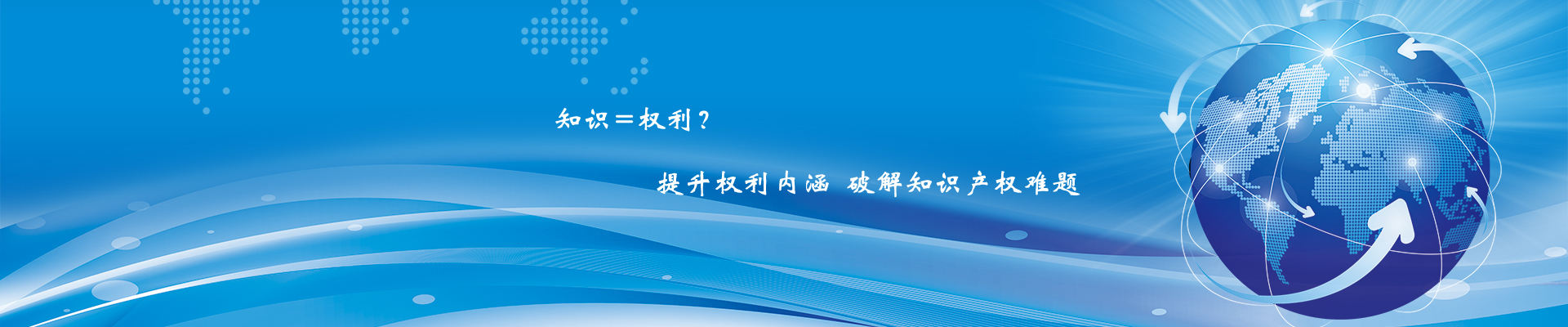 知识＝权利？

提升权利内涵 破解知识产权难题